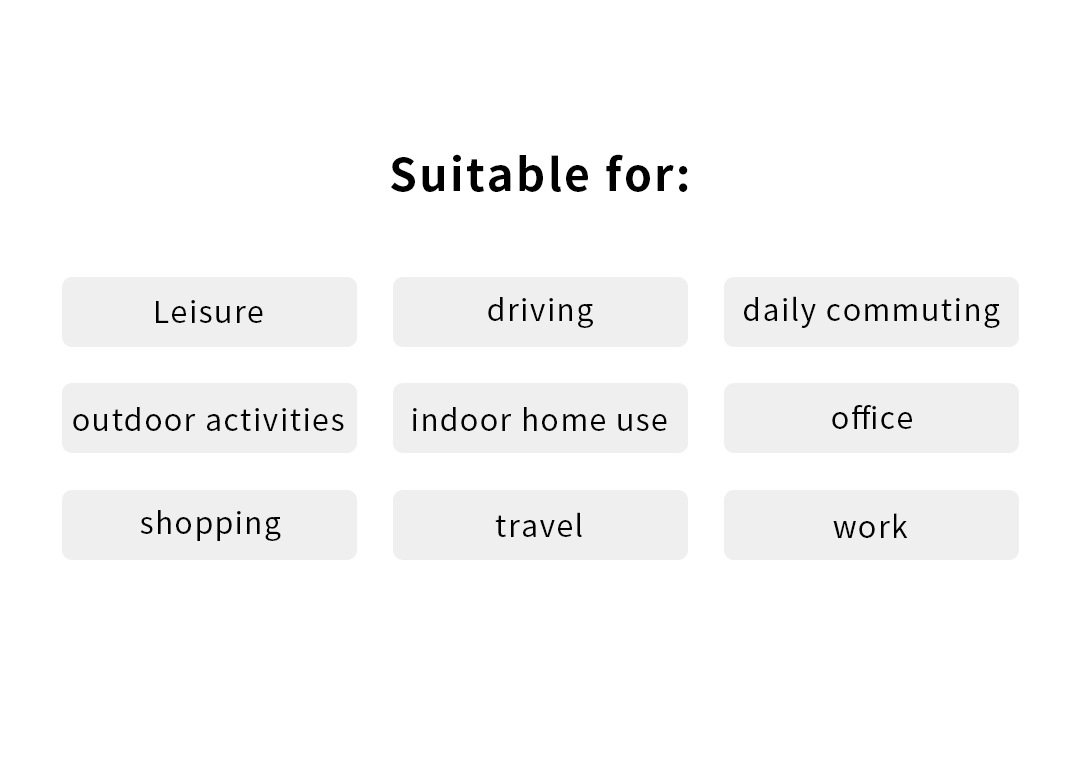 Suitable for:

Leisure

driving

daily commuting

outdoor activities

indoor home use

office

shopping

travel

work